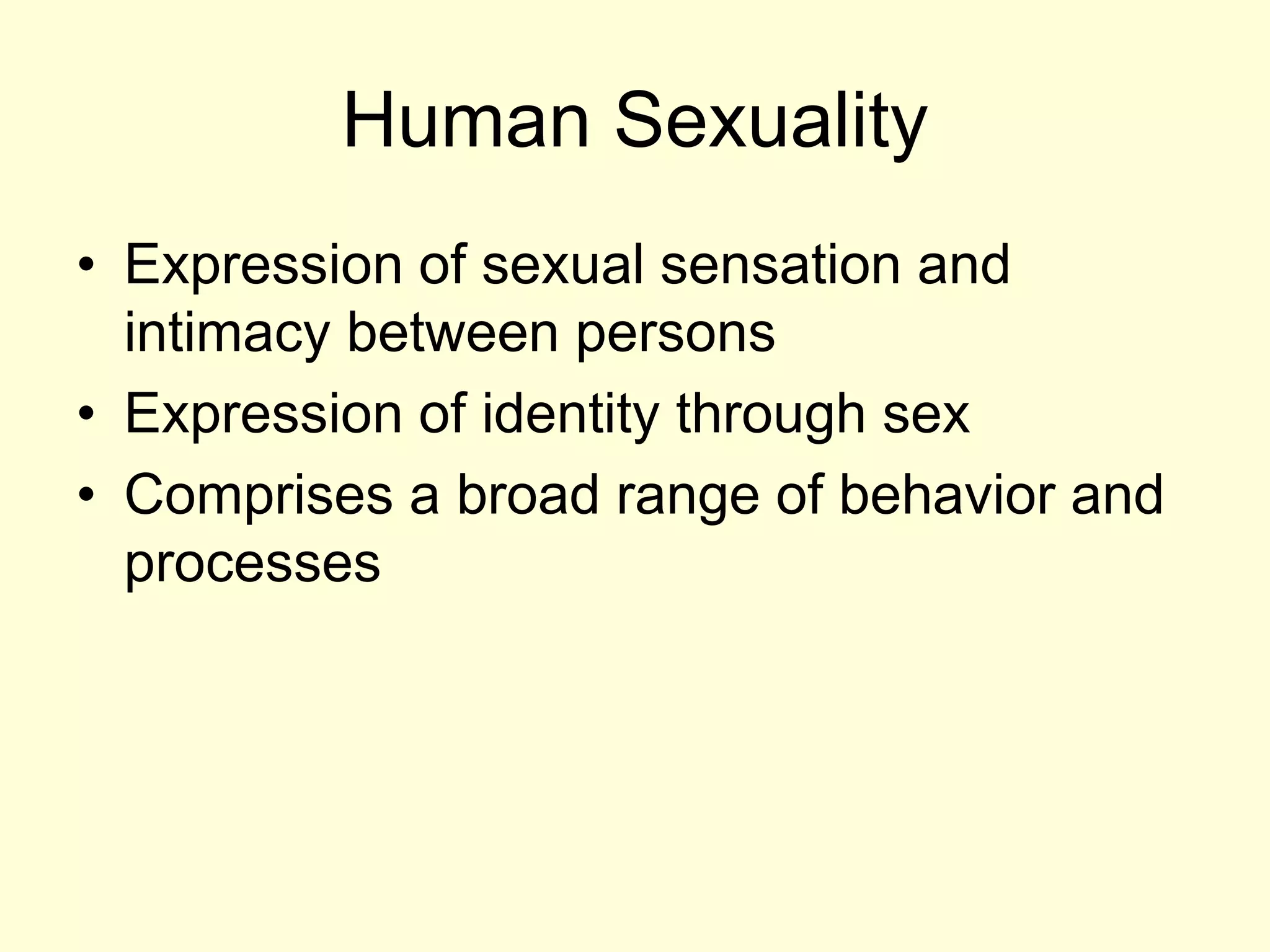 Human Sexuality

• Expression of sexual sensation and intimacy between persons
• Expression of identity through sex
• Comprises a broad range of behavior and processes